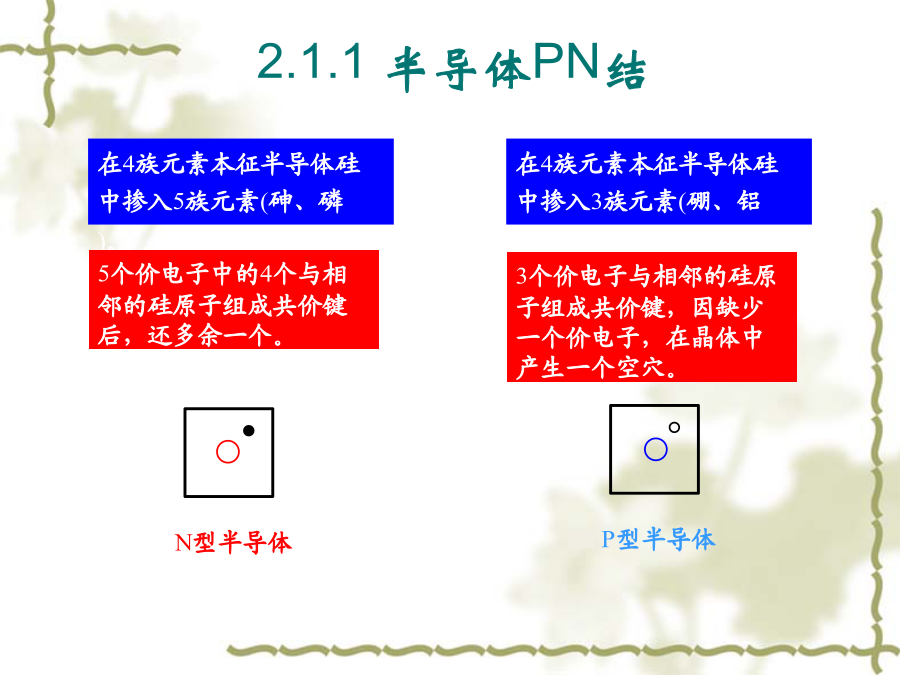 2.1.1 半导体PN结

在4族元素本征半导体硅中掺入5族元素(砷、磷

5个价电子中的4个与相邻的硅原子组成共价键后，还多余一个。

N型半导体

在4族元素本征半导体硅中掺入3族元素(硼、铝

3个价电子与相邻的硅原子组成共价键，因缺少一个价电子，在晶体中产生一个空穴。

P型半导体